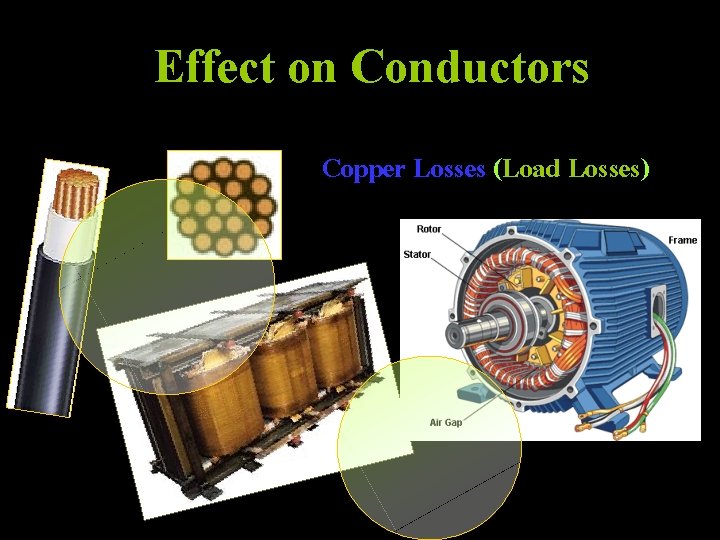 Effect on Conductors

Copper Losses (Load Losses)

Rotor
Stator
Frame
Air Gap